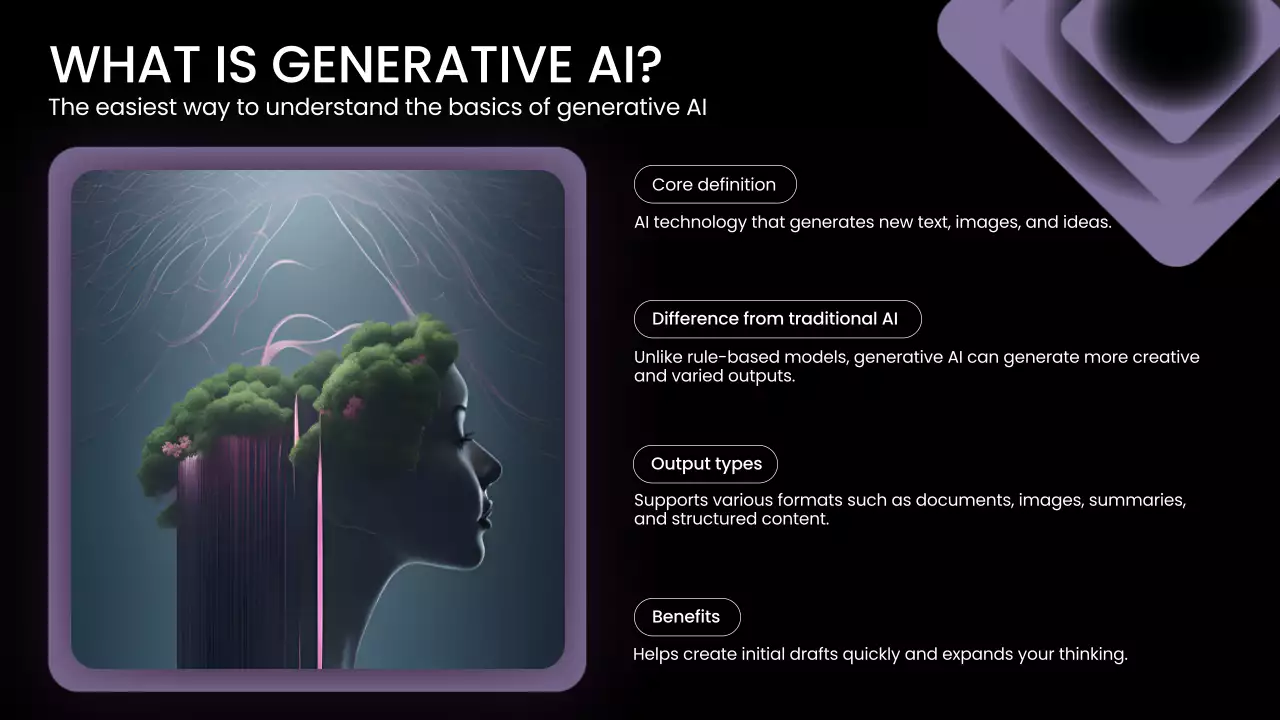 WHAT IS GENERATIVE AI?
The easiest way to understand the basics of generative AI

Core definition
AI technology that generates new text, images, and ideas.

Difference from traditional AI
Unlike rule-based models, generative AI can generate more creative and varied outputs.

Output types
Supports various formats such as documents, images, summaries, and structured content.

Benefits
Helps create initial drafts quickly and expands your thinking.